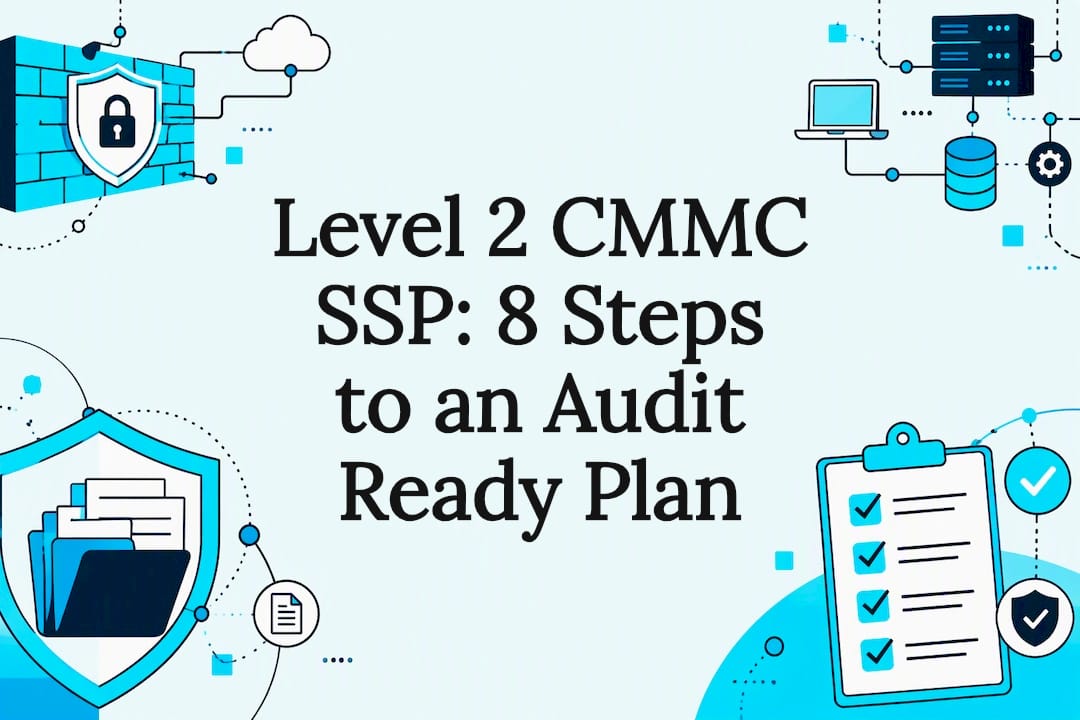 Level 2 CMMC SSP: 8 Steps to an Audit Ready Plan